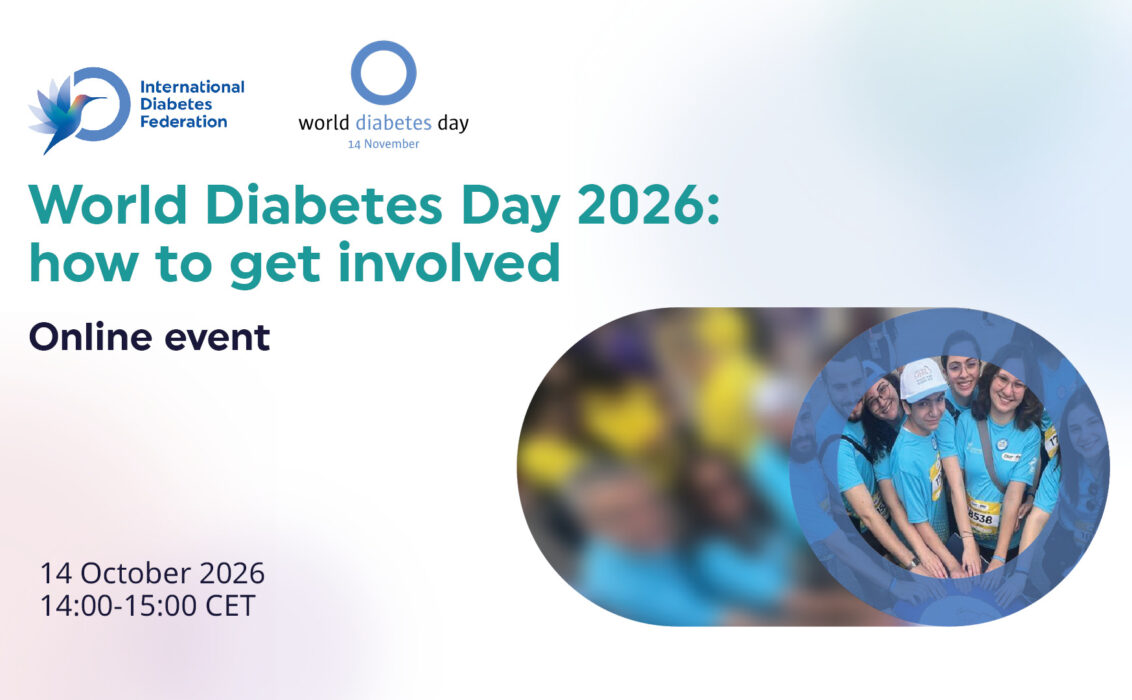 International Diabetes Federation

world diabetes day
14 November

World Diabetes Day 2026: how to get involved

Online event

14 October 2026
14:00-15:00 CET